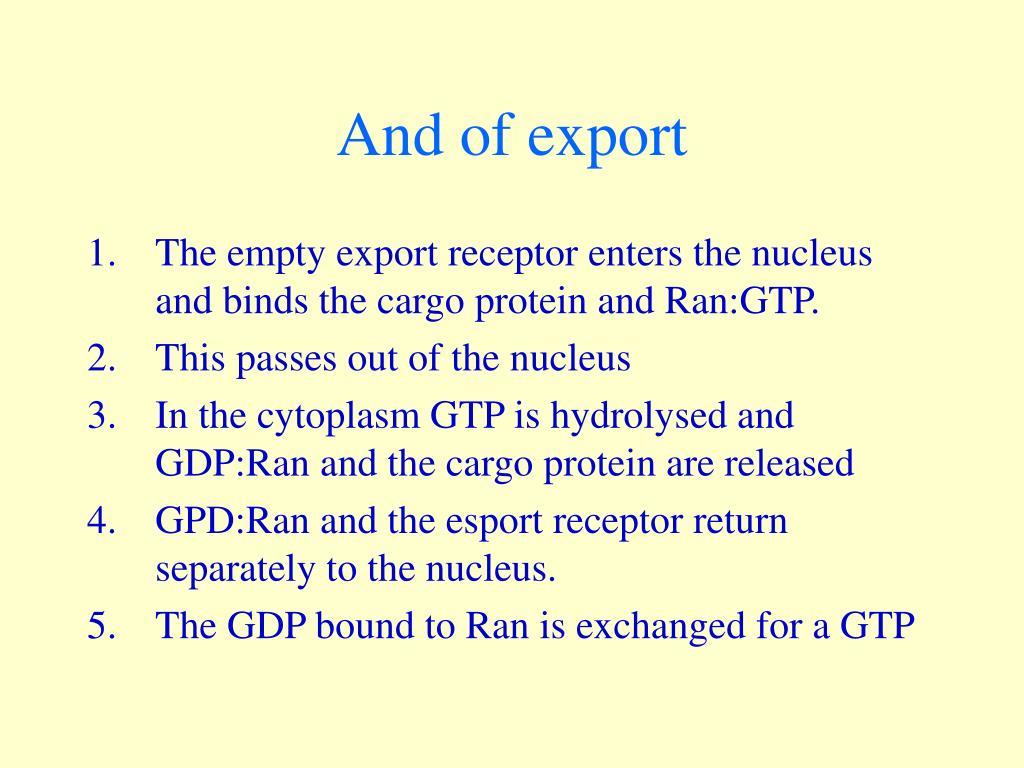 And of export

1. The empty export receptor enters the nucleus and binds the cargo protein and Ran:GTP.
2. This passes out of the nucleus
3. In the cytoplasm GTP is hydrolysed and GDP:Ran and the cargo protein are released
4. GPD:Ran and the esport receptor return separately to the nucleus.
5. The GDP bound to Ran is exchanged for a GTP